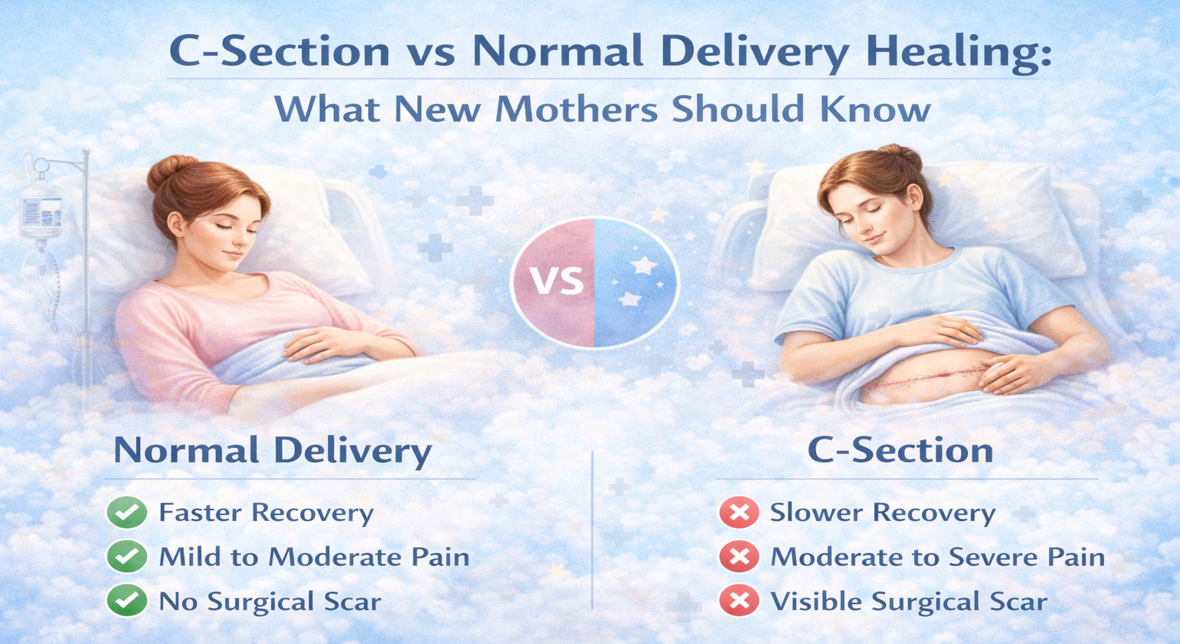 C-Section vs Normal Delivery Healing:
What New Mothers Should Know

VS

Normal Delivery

Faster Recovery
Mild to Moderate Pain
No Surgical Scar

C-Section

Slower Recovery
Moderate to Severe Pain
Visible Surgical Scar